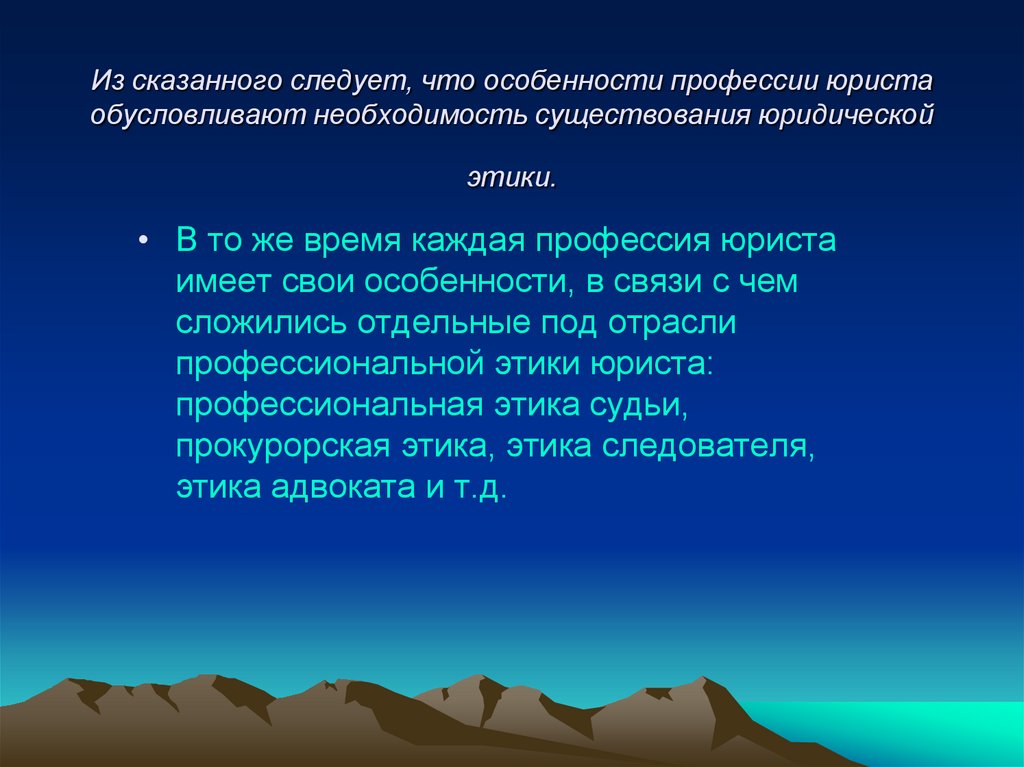 Из сказанного следует, что особенности профессии юриста обусловливают необходимость существования юридической

этики.

• В то же время каждая профессия юриста имеет свои особенности, в связи с чем сложились отдельные под отрасли профессиональной этики юриста: профессиональная этика судьи, прокурорская этика, этика следователя, этика адвоката и т.д.